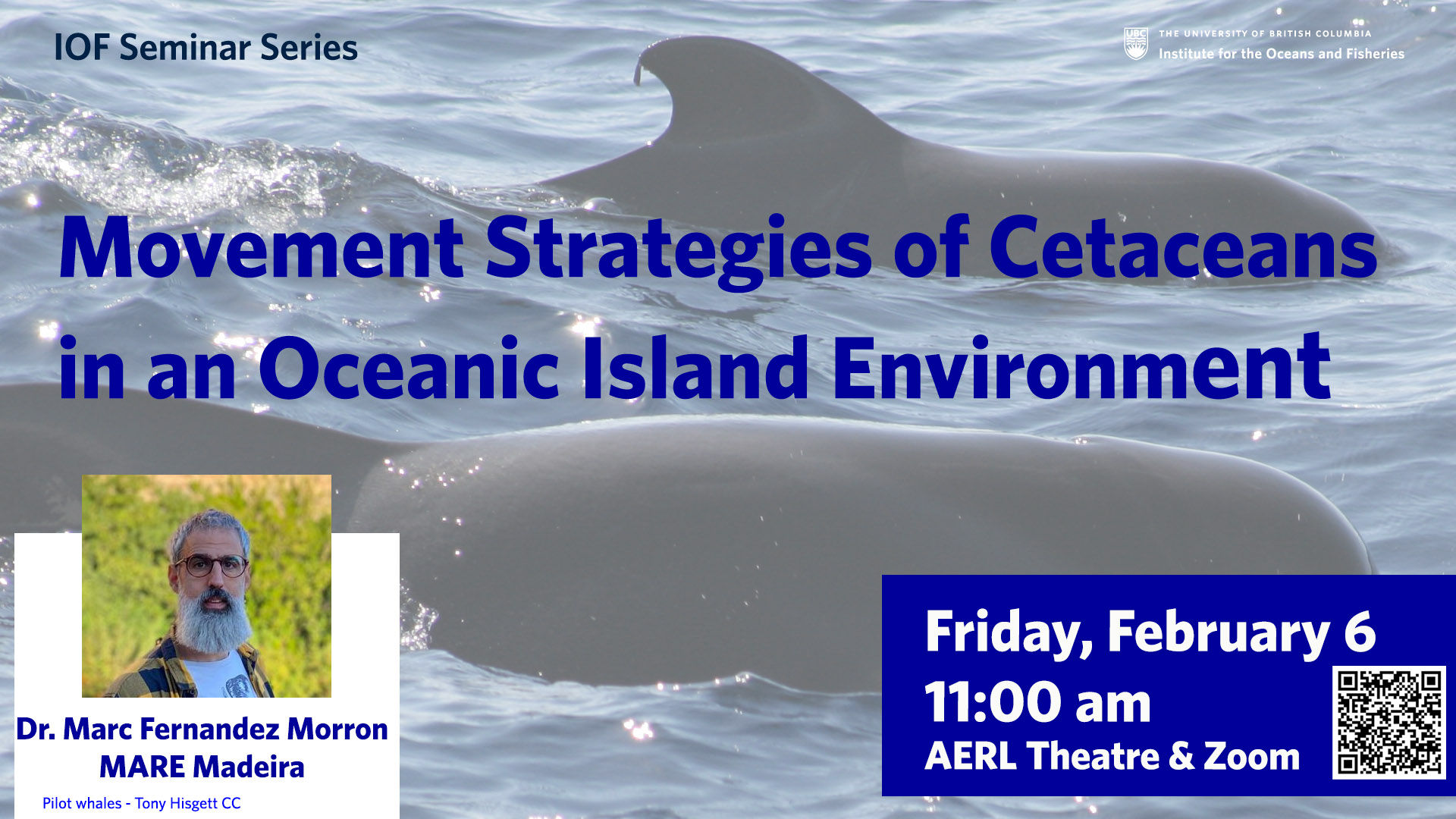 IOF Seminar Series

UBC THE UNIVERSITY OF BRITISH COLUMBIA
Institute for the Oceans and Fisheries

Movement Strategies of Cetaceans in an Oceanic Island Environment

Dr. Marc Fernandez Morron
MARE Madeira

Pilot whales - Tony Hisgett CC

Friday, February 6
11:00 am
AERL Theatre & Zoom